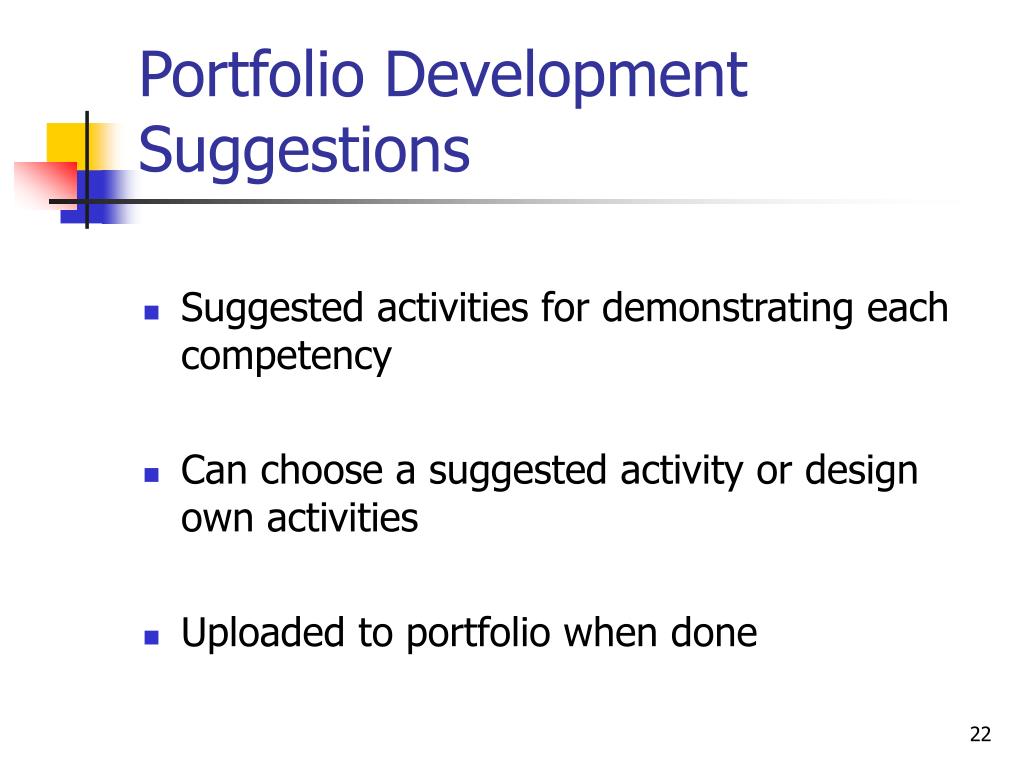 Portfolio Development Suggestions

- Suggested activities for demonstrating each competency

- Can choose a suggested activity or design own activities

- Uploaded to portfolio when done

22